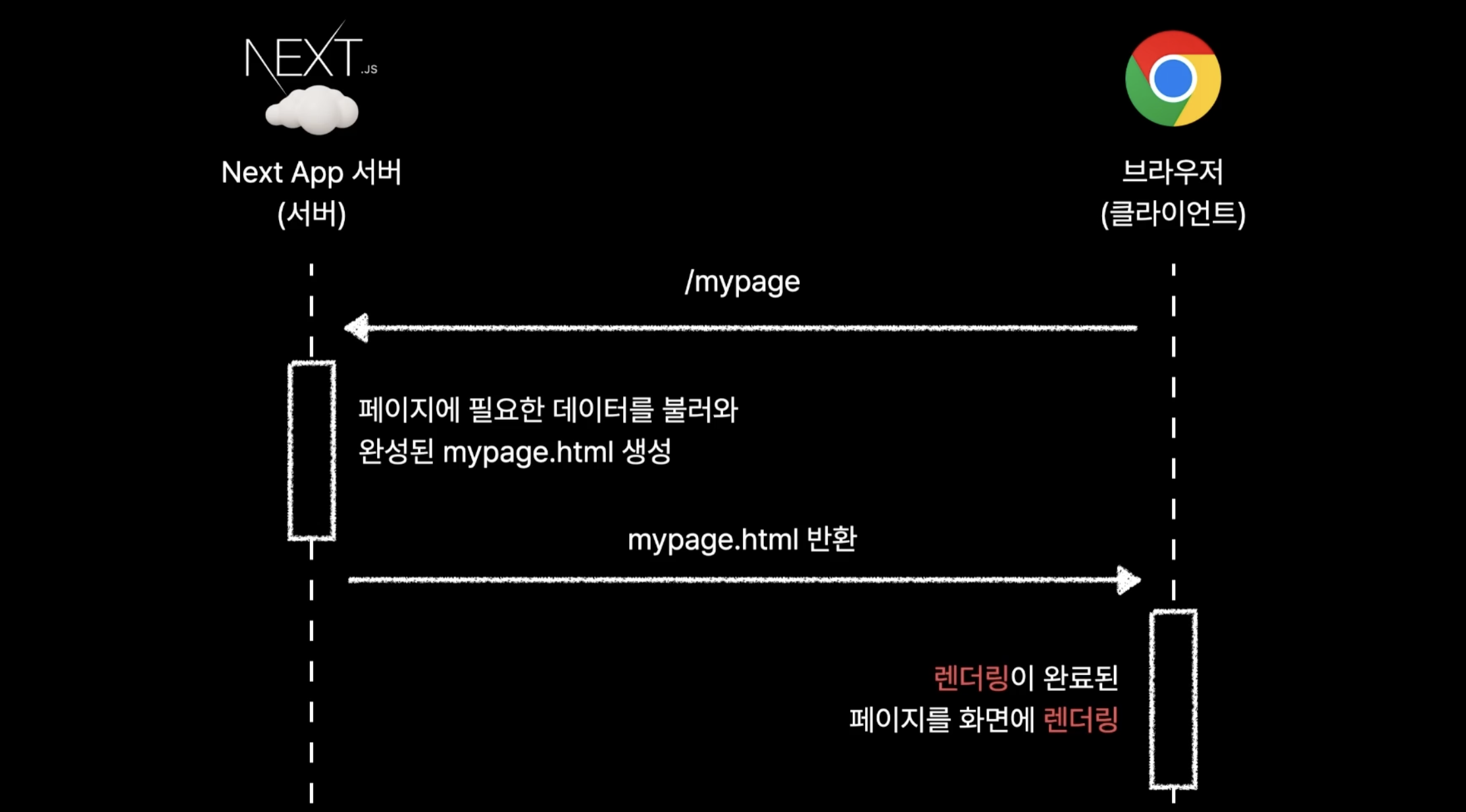 NEXT.JS

Next App 서버
(서버)

브라우저
(클라이언트)

/mypage

페이지에 필요한 데이터를 불러와
완성된 mypage.html 생성

mypage.html 반환

렌더링이 완료된
페이지를 화면에 렌더링